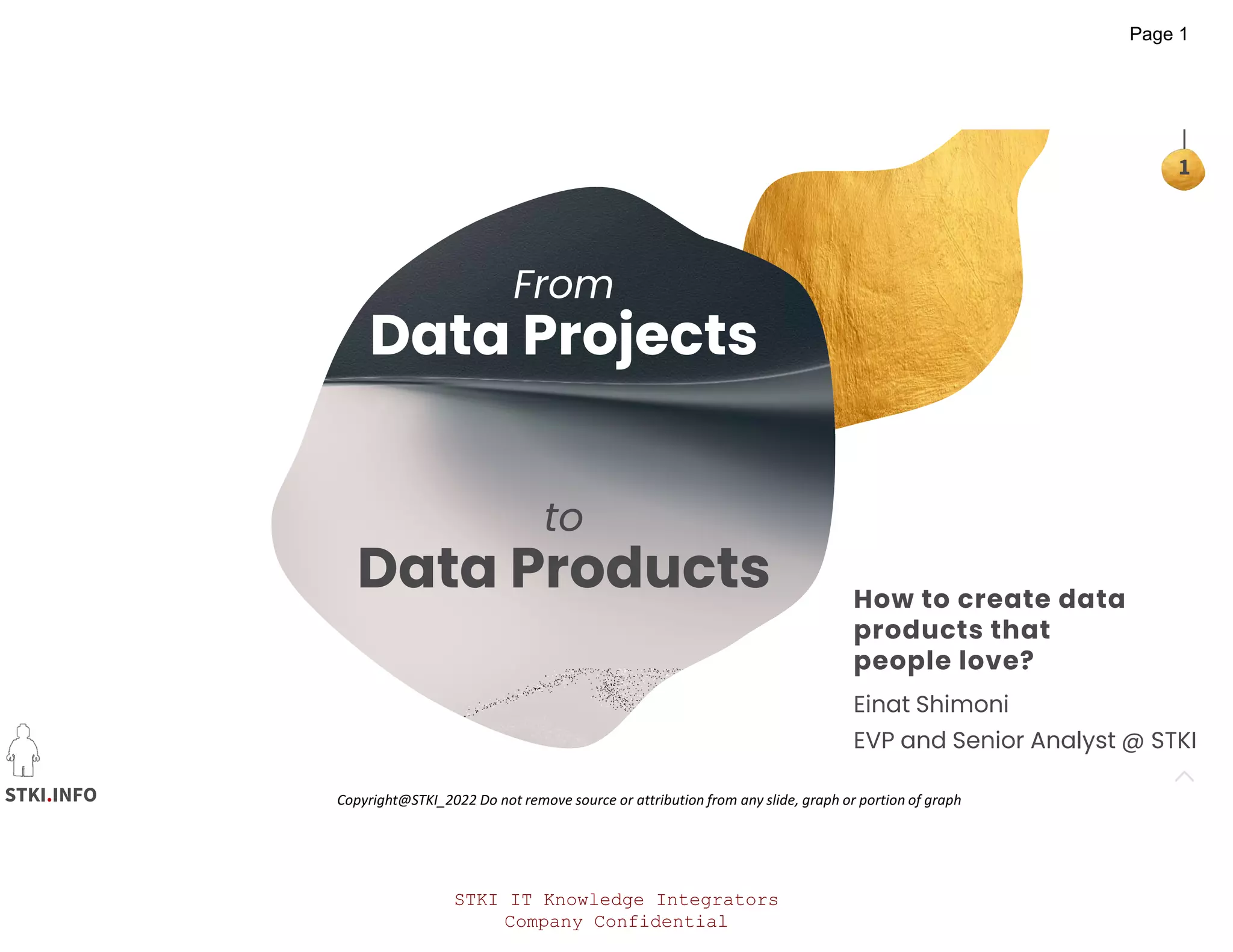 Page 1

1

From
Data Projects

to
Data Products

How to create data products that people love?

Einat Shimoni

EVP and Senior Analyst @ STKI

STKI.INFO

Copyright@STKI_2022 Do not remove source or attribution from any slide, graph or portion of graph

STKI IT Knowledge Integrators
Company Confidential